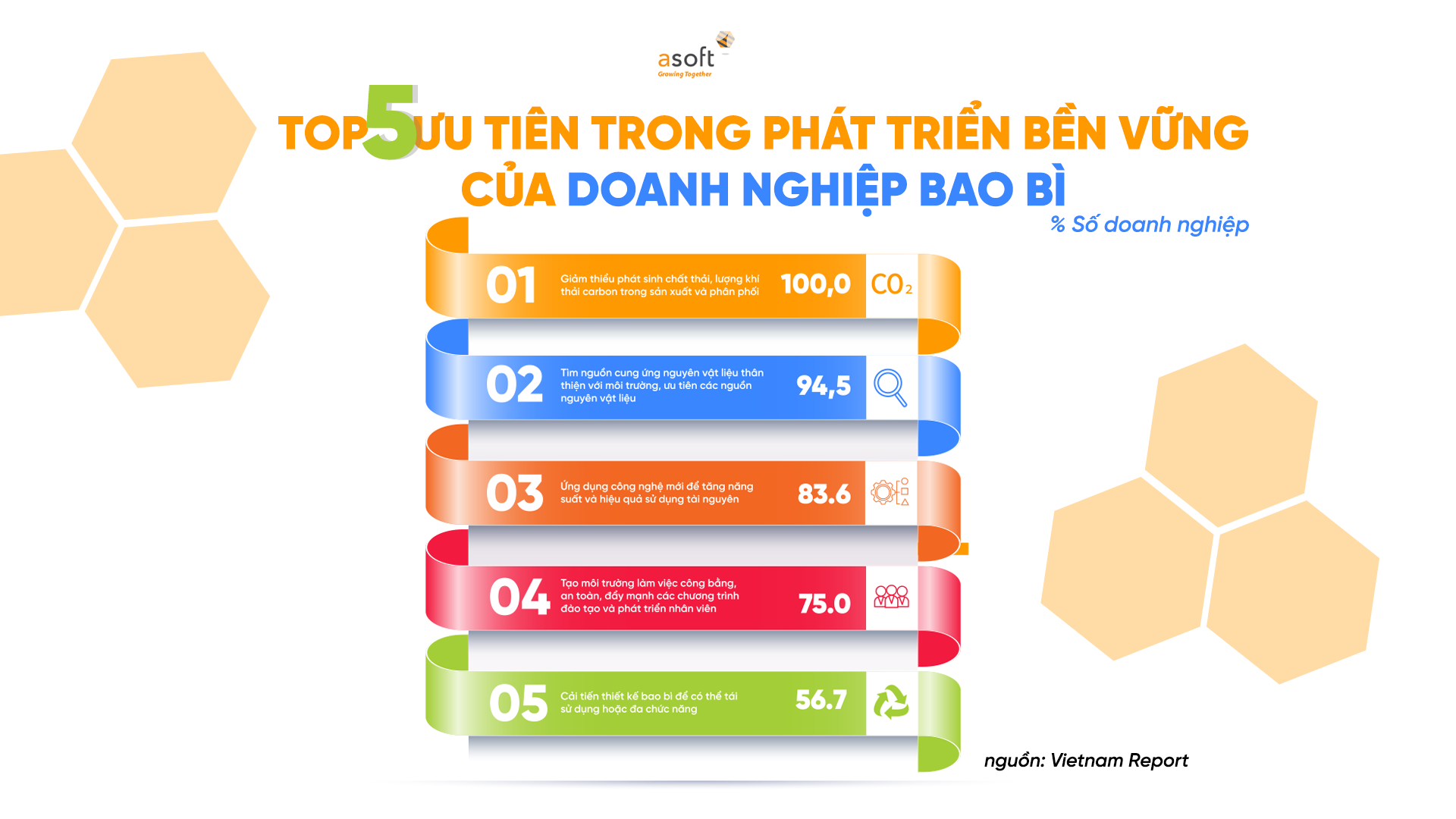 asoft
Growing Together

TOP 5 ƯU TIÊN TRONG PHÁT TRIỂN BỀN VỮNG CỦA DOANH NGHIỆP BAO BÌ

% Số doanh nghiệp

01 Giảm thiểu phát sinh chất thải, lượng khí thải carbon trong sản xuất và phân phối 100,0 $CO_2$

02 Tìm nguồn cung ứng nguyên vật liệu thân thiện với môi trường, ưu tiên các nguồn nguyên vật liệu 94,5

03 Ứng dụng công nghệ mới để tăng năng suất và hiệu quả sử dụng tài nguyên 83.6

04 Tạo môi trường làm việc công bằng, an toàn, đẩy mạnh các chương trình đào tạo và phát triển nhân viên 75.0

05 Cải tiến thiết kế bao bì để có thể tái sử dụng hoặc đa chức năng 56.7

nguồn: Vietnam Report